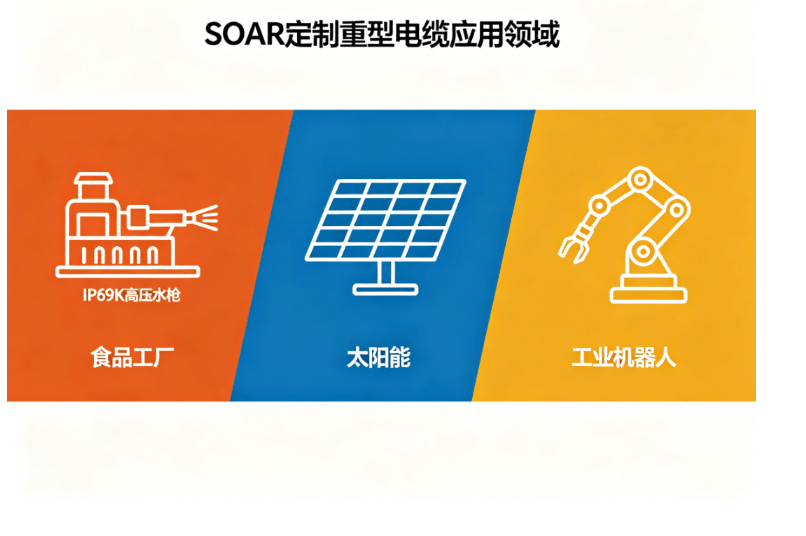 SOAR定制重型电缆应用领域

IP69K高压水枪

食品工厂

太阳能

工业机器人